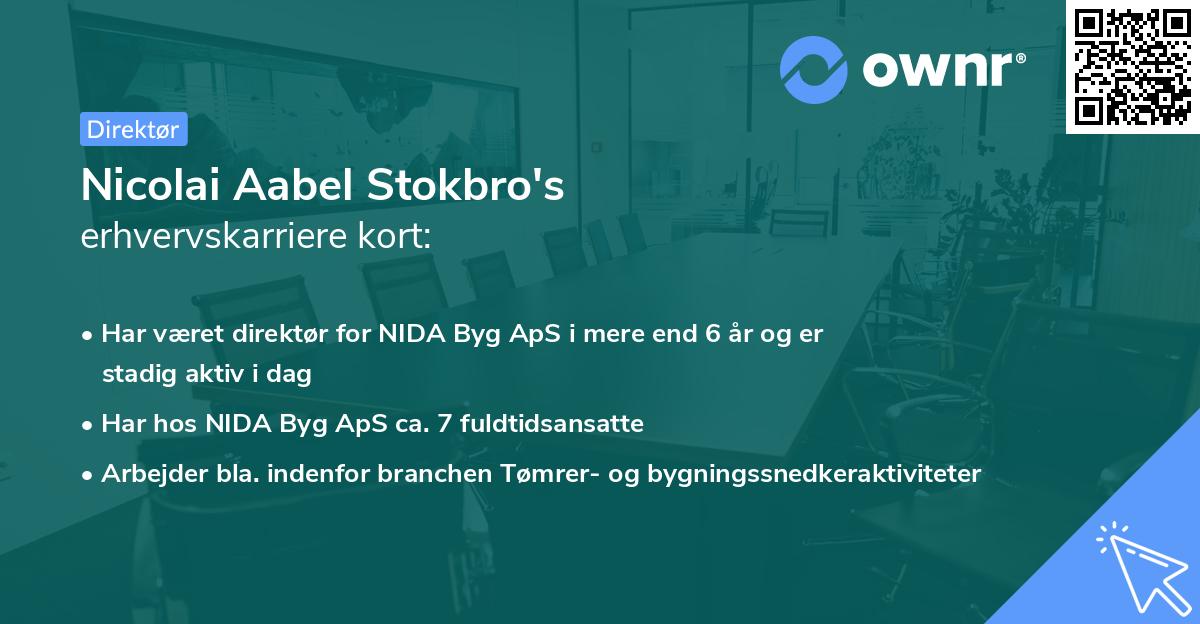 ownr®

Direktør

Nicolai Aabel Stokbro's
erhvervskarriere kort:

• Har været direktør for NIDA Byg ApS i mere end 6 år og er stadig aktiv i dag
• Har hos NIDA Byg ApS ca. 7 fuldtidsansatte
• Arbejder bla. indenfor branchen Tømrer- og bygningssnedkeraktiviteter